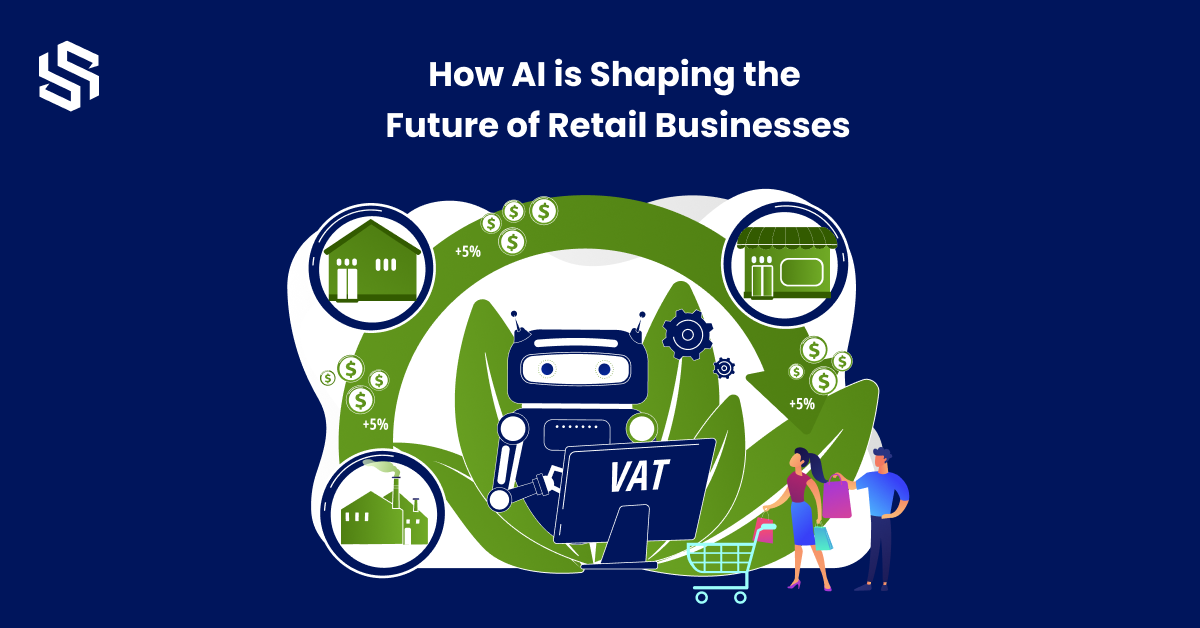 How AI is Shaping the Future of Retail Businesses

+5%

+5%

+5%

VAT